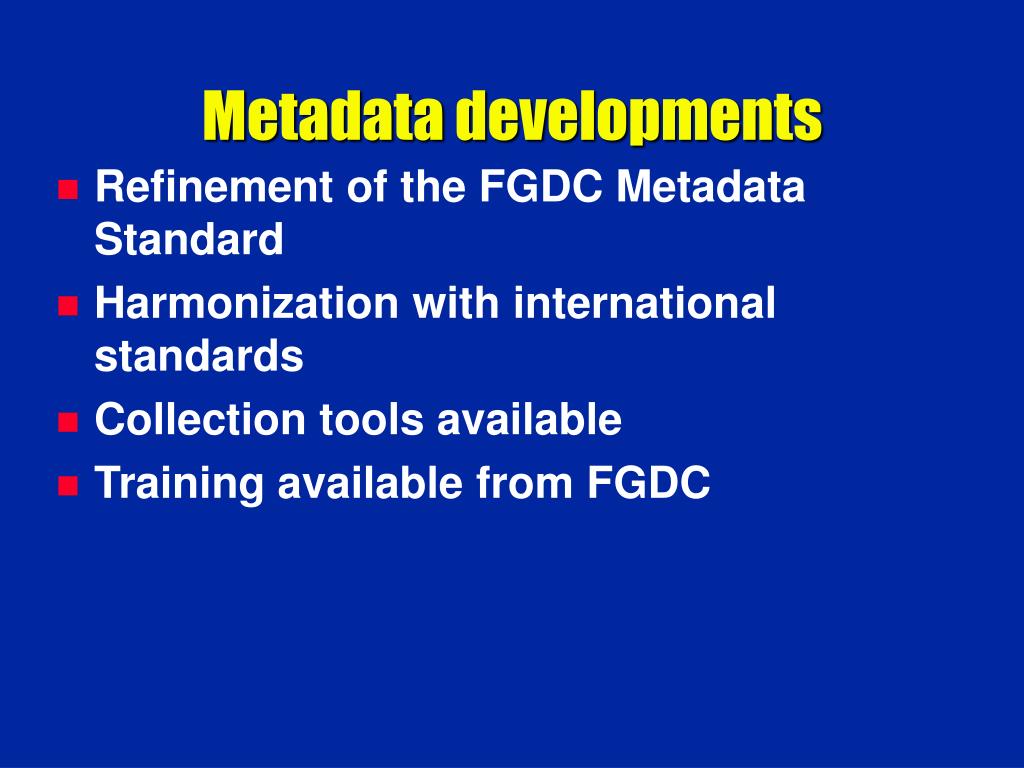 Metadata developments

- Refinement of the FGDC Metadata Standard
- Harmonization with international standards
- Collection tools available
- Training available from FGDC